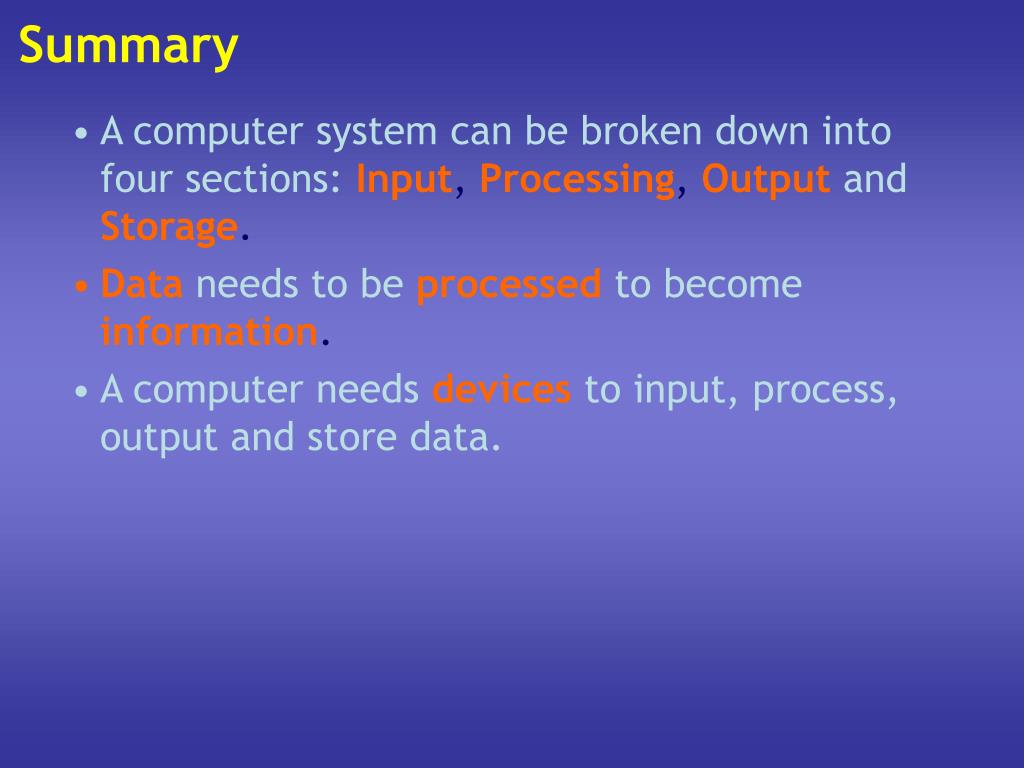 Summary

• A computer system can be broken down into four sections: Input, Processing, Output and Storage.

• Data needs to be processed to become information.

• A computer needs devices to input, process, output and store data.